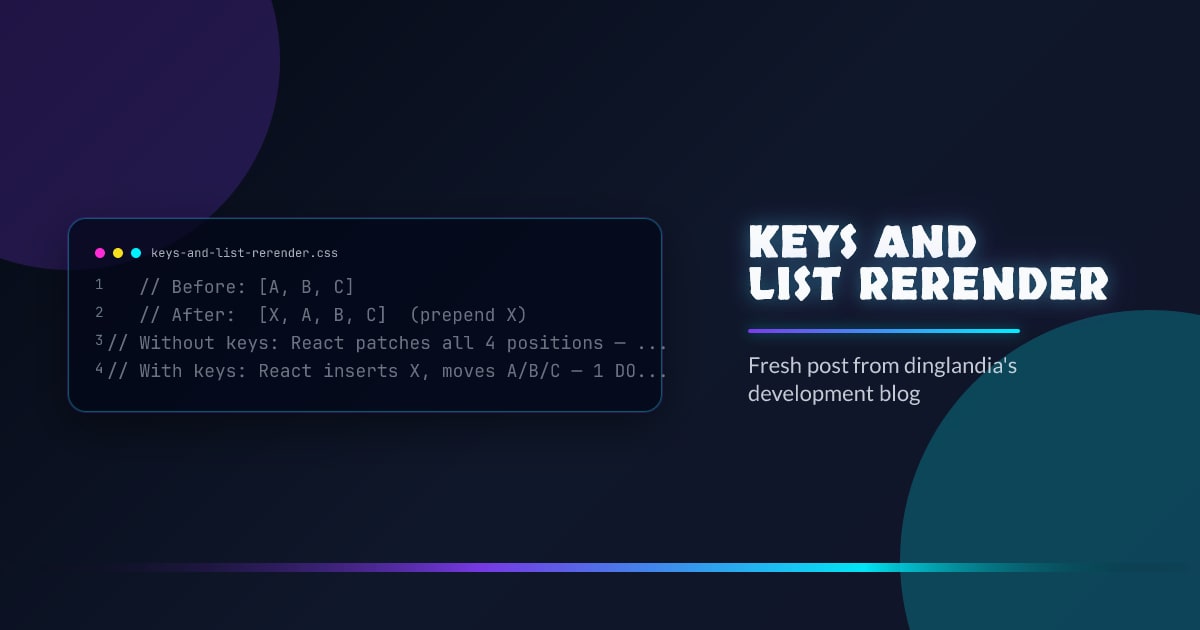 keys-and-list-rerender.css

1 // Before: [A, B, C]
2 // After: [X, A, B, C] (prepend X)
3 // Without keys: React patches all 4 positions — ...
4 // With keys: React inserts X, moves A/B/C — 1 DO...

KEYS AND LIST RERENDER

Fresh post from dinglandia's development blog